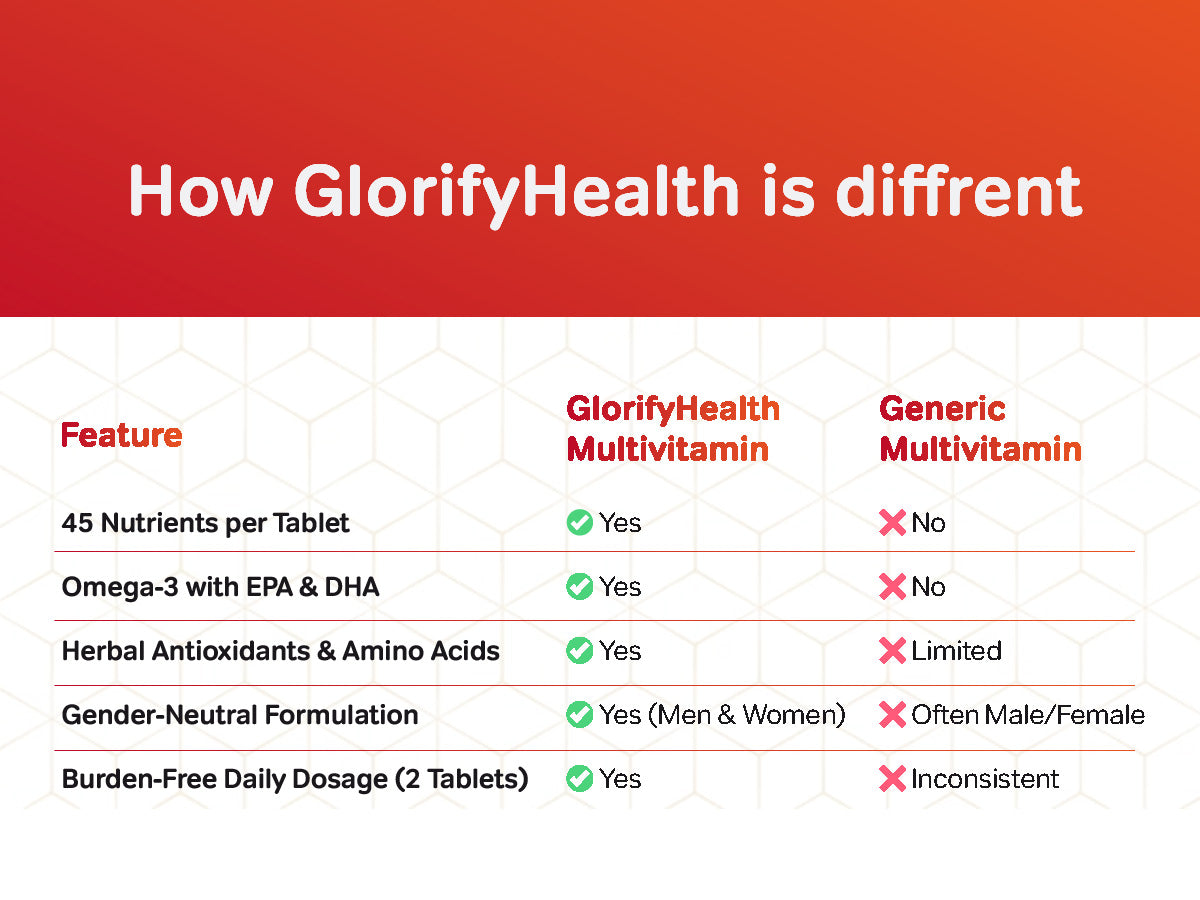 How GlorifyHealth is diffrent

| Feature | GlorifyHealth Multivitamin | Generic Multivitamin |
|---|---|---|
| 45 Nutrients per Tablet | Yes | No |
| Omega-3 with EPA & DHA | Yes | No |
| Herbal Antioxidants & Amino Acids | Yes | Limited |
| Gender-Neutral Formulation | Yes (Men & Women) | Often Male/Female |
| Burden-Free Daily Dosage (2 Tablets) | Yes | Inconsistent |